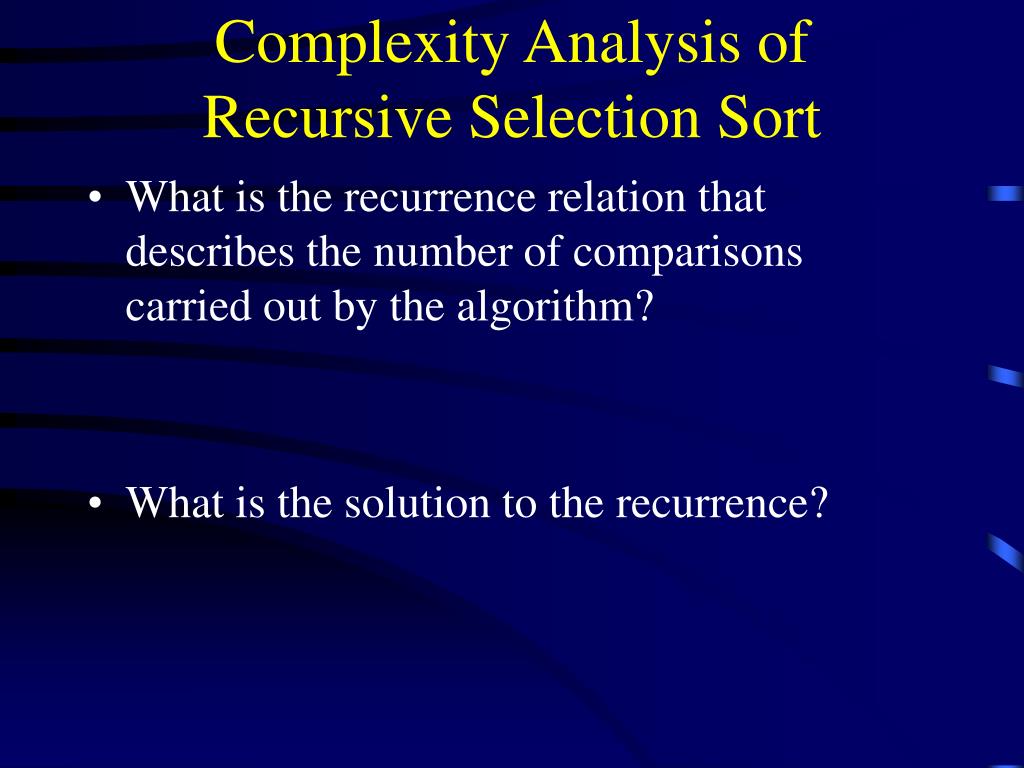 Complexity Analysis of Recursive Selection Sort

• What is the recurrence relation that describes the number of comparisons carried out by the algorithm?

• What is the solution to the recurrence?